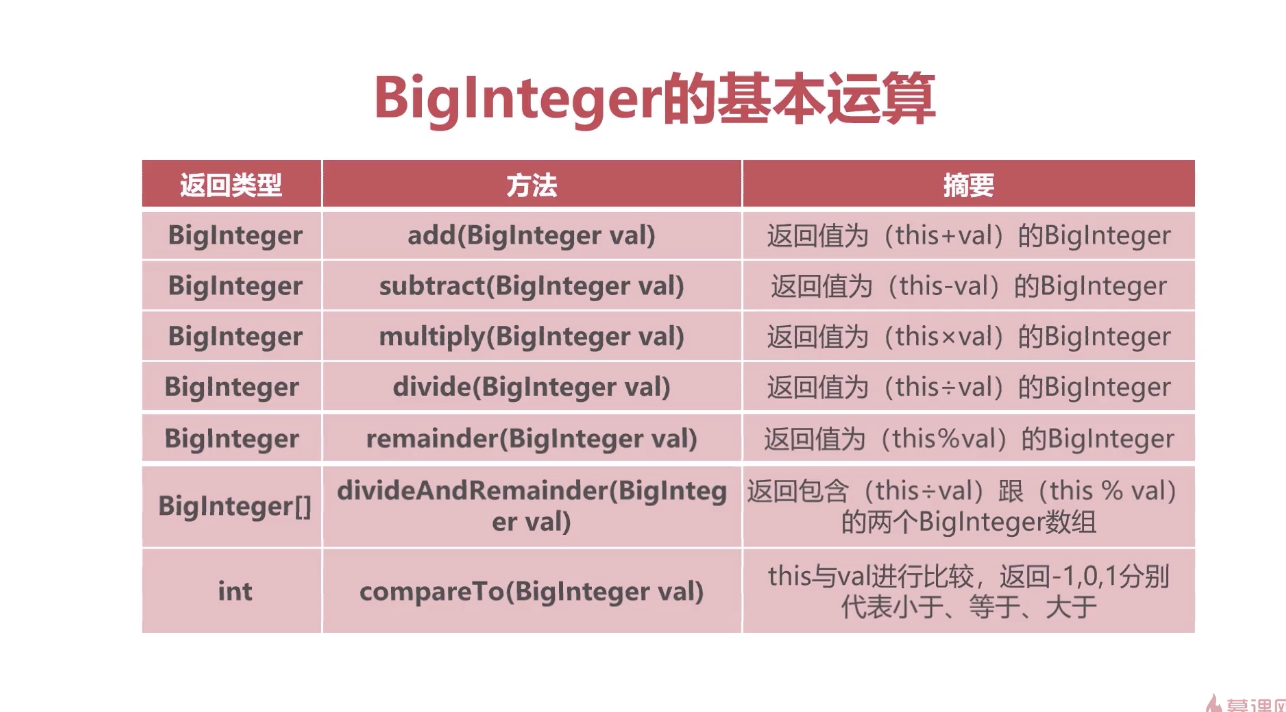 BigInteger的基本运算

| 返回类型 | 方法 | 摘要 |
|---|---|---|
| BigInteger | add(BigInteger val) | 返回值为（this+val）的BigInteger |
| BigInteger | subtract(BigInteger val) | 返回值为（this-val）的BigInteger |
| BigInteger | multiply(BigInteger val) | 返回值为（this×val）的BigInteger |
| BigInteger | divide(BigInteger val) | 返回值为（this÷val）的BigInteger |
| BigInteger | remainder(BigInteger val) | 返回值为（this%val）的BigInteger |
| BigInteger[] | divideAndRemainder(BigInteger val) | 返回包含（this÷val）跟（this % val）的两个BigInteger数组 |
| int | compareTo(BigInteger val) | this与val进行比较，返回-1,0,1分别代表小于、等于、大于 |

慕课网